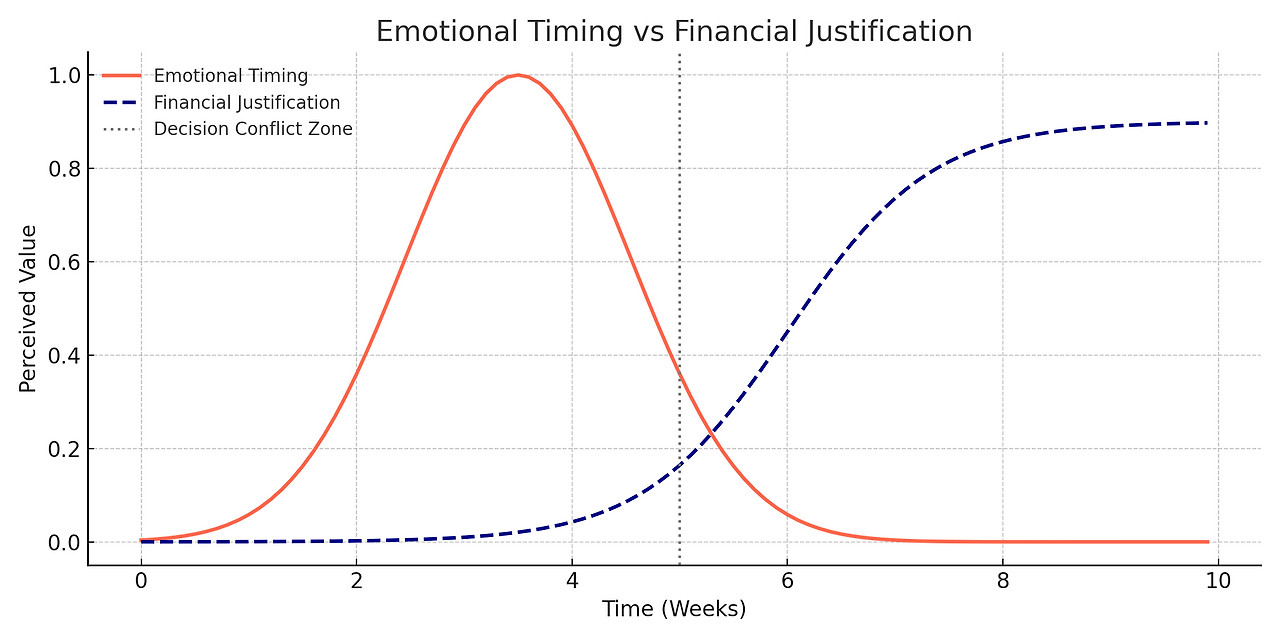 Emotional Timing vs Financial Justification

Emotional Timing
Financial Justification
Decision Conflict Zone

Perceived Value

1.0
0.8
0.6
0.4
0.2
0.0

0
2
4
6
8
10

Time (Weeks)